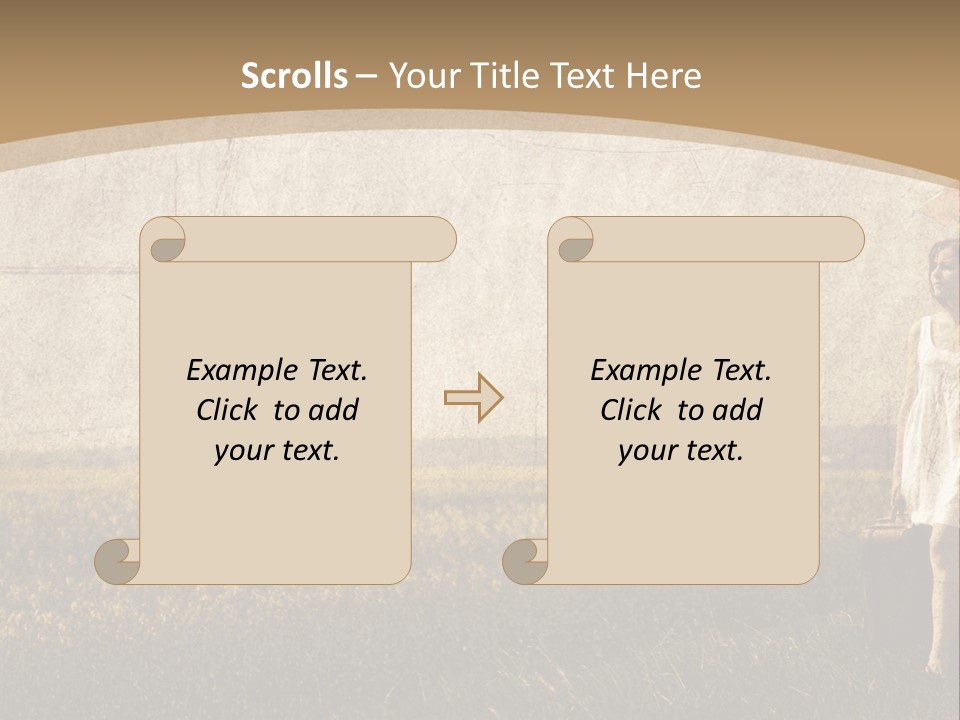 Scrolls – Your Title Text Here

Example Text. Click to add your text.

Example Text. Click to add your text.